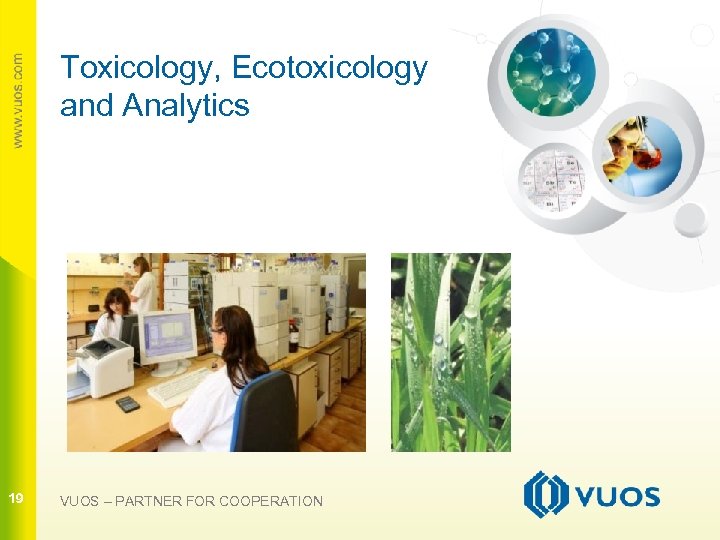 www.vuos.com

Toxicology, Ecotoxicology and Analytics

19

VUOS – PARTNER FOR COOPERATION

VUOS